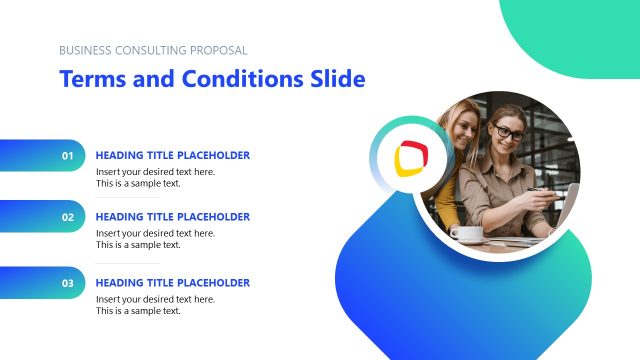 BUSINESS CONSULTING PROPOSAL

Terms and Conditions Slide

01

HEADING TITLE PLACEHOLDER

Insert your desired text here. This is a sample text.

02

HEADING TITLE PLACEHOLDER

Insert your desired text here. This is a sample text.

03

HEADING TITLE PLACEHOLDER

Insert your desired text here. This is a sample text.